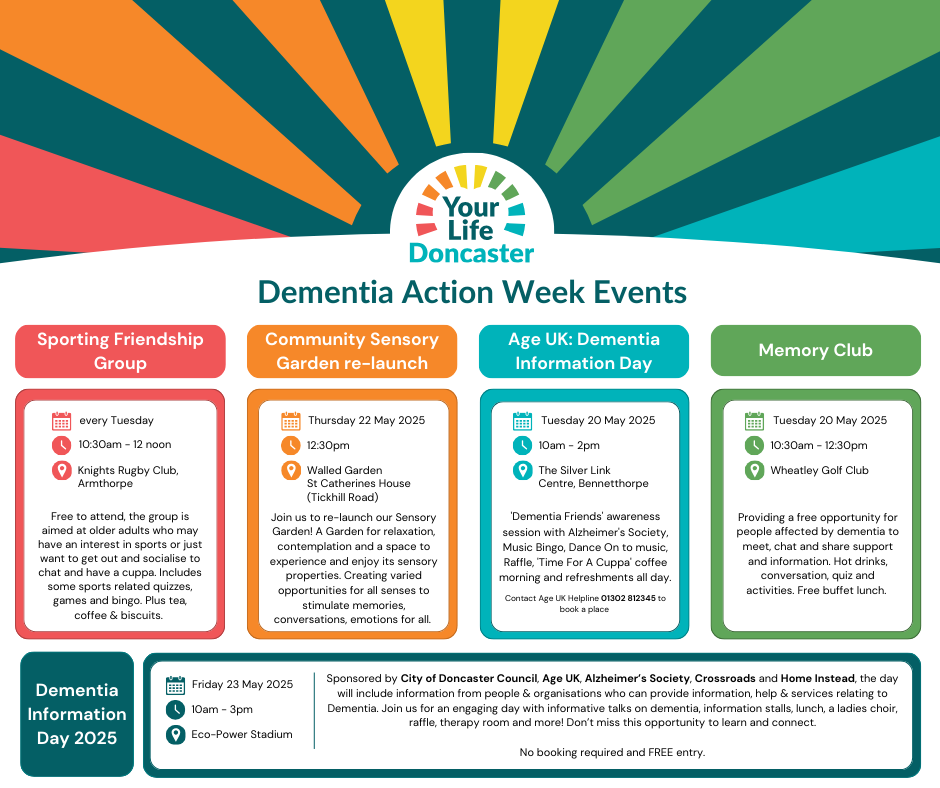 Your Life Doncaster

Dementia Action Week Events

Sporting Friendship Group

every Tuesday

10:30am - 12 noon

Knights Rugby Club, Armthorpe

Free to attend, the group is aimed at older adults who may have an interest in sports or just want to get out and socialise to chat and have a cuppa. Includes some sports related quizzes, games and bingo. Plus tea, coffee & biscuits.

Community Sensory Garden re-launch

Thursday 22 May 2025

12:30pm

Walled Garden St Catherines House (Tickhill Road)

Join us to re-launch our Sensory Garden! A Garden for relaxation, contemplation and a space to experience and enjoy its sensory properties. Creating varied opportunities for all senses to stimulate memories, conversations, emotions for all.

Age UK: Dementia Information Day

Tuesday 20 May 2025

10am - 2pm

The Silver Link Centre, Bennetthorpe

'Dementia Friends' awareness session with Alzheimer's Society, Music Bingo, Dance On to music, Raffle, 'Time For A Cuppa' coffee morning and refreshments all day.

Contact Age UK Helpline 01302 812345 to book a place

Memory Club

Tuesday 20 May 2025

10:30am - 12:30pm

Wheatley Golf Club

Providing a free opportunity for people affected by dementia to meet, chat and share support and information. Hot drinks, conversation, quiz and activities. Free buffet lunch.

Dementia Information Day 2025

Friday 23 May 2025

10am - 3pm

Eco-Power Stadium

Sponsored by City of Doncaster Council, Age UK, Alzheimer's Society, Crossroads and Home Instead, the day will include information from people & organisations who can provide information, help & services relating to Dementia. Join us for an engaging day with informative talks on dementia, information stalls, lunch, a ladies choir, raffle, therapy room and more! Don't miss this opportunity to learn and connect.

No booking required and FREE entry.